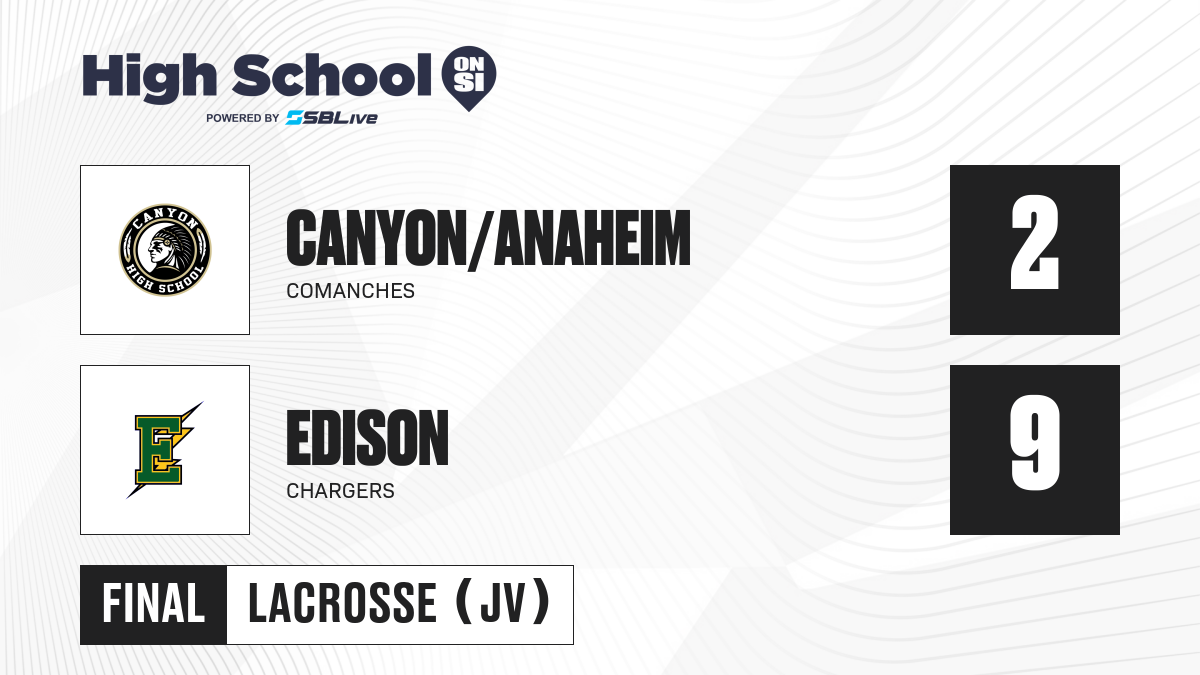 High School ON SI
POWERED BY SBLive

CANYON HIGH SCHOOL

CANYON/ANAHEIM
COMANCHES

2

E

EDISON
CHARGERS

9

FINAL LACROSSE (JV)